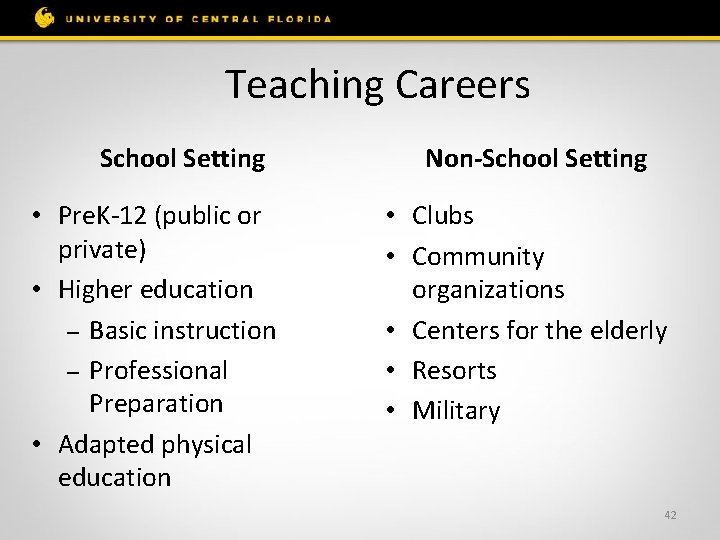 UNIVERSITY OF CENTRAL FLORIDA

Teaching Careers

School Setting

• PreK-12 (public or private)
• Higher education
– Basic instruction
– Professional Preparation
• Adapted physical education

Non-School Setting

• Clubs
• Community organizations
• Centers for the elderly
• Resorts
• Military

42